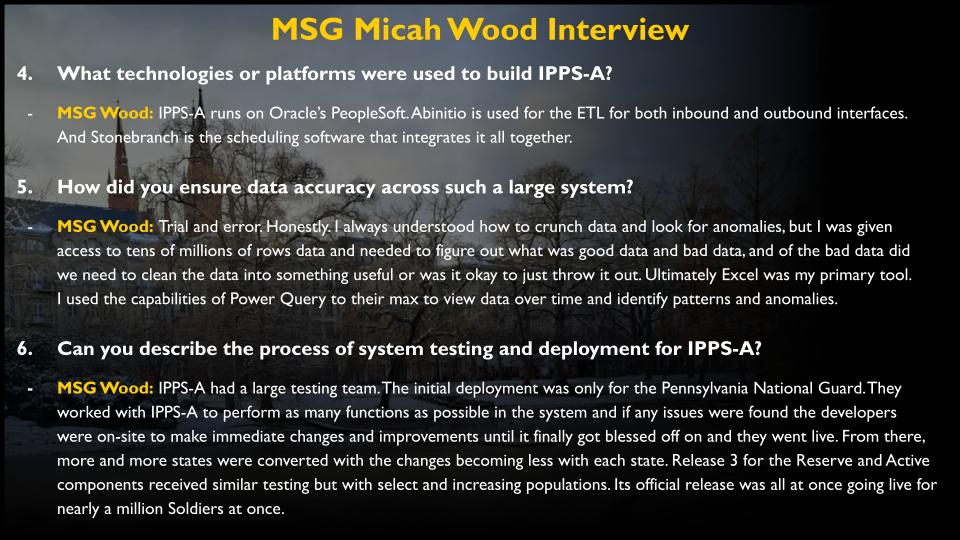 MSG Micah Wood Interview

4. What technologies or platforms were used to build IPPS-A?

- MSG Wood: IPPS-A runs on Oracle's PeopleSoft. Abinitio is used for the ETL for both inbound and outbound interfaces. And Stonebranch is the scheduling software that integrates it all together.

5. How did you ensure data accuracy across such a large system?

- MSG Wood: Trial and error. Honestly. I always understood how to crunch data and look for anomalies, but I was given access to tens of millions of rows data and needed to figure out what was good data and bad data, and of the bad data did we need to clean the data into something useful or was it okay to just throw it out. Ultimately Excel was my primary tool. I used the capabilities of Power Query to their max to view data over time and identify patterns and anomalies.

6. Can you describe the process of system testing and deployment for IPPS-A?

- MSG Wood: IPPS-A had a large testing team. The initial deployment was only for the Pennsylvania National Guard. They worked with IPPS-A to perform as many functions as possible in the system and if any issues were found the developers were on-site to make immediate changes and improvements until it finally got blessed off on and they went live. From there, more and more states were converted with the changes becoming less with each state. Release 3 for the Reserve and Active components received similar testing but with select and increasing populations. Its official release was all at once going live for nearly a million Soldiers at once.